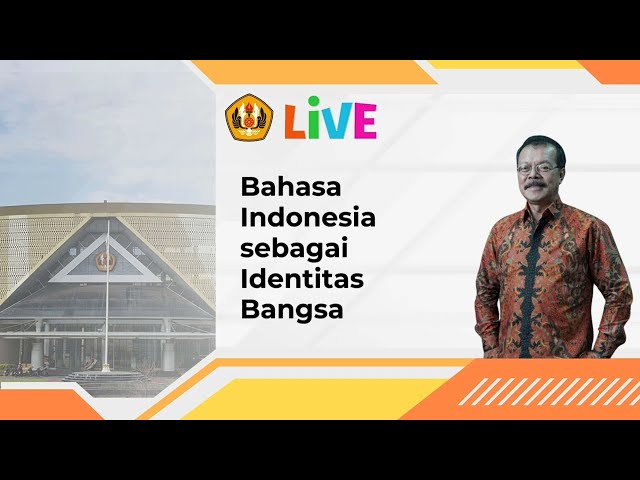 LiVE

Bahasa Indonesia sebagai Identitas Bangsa